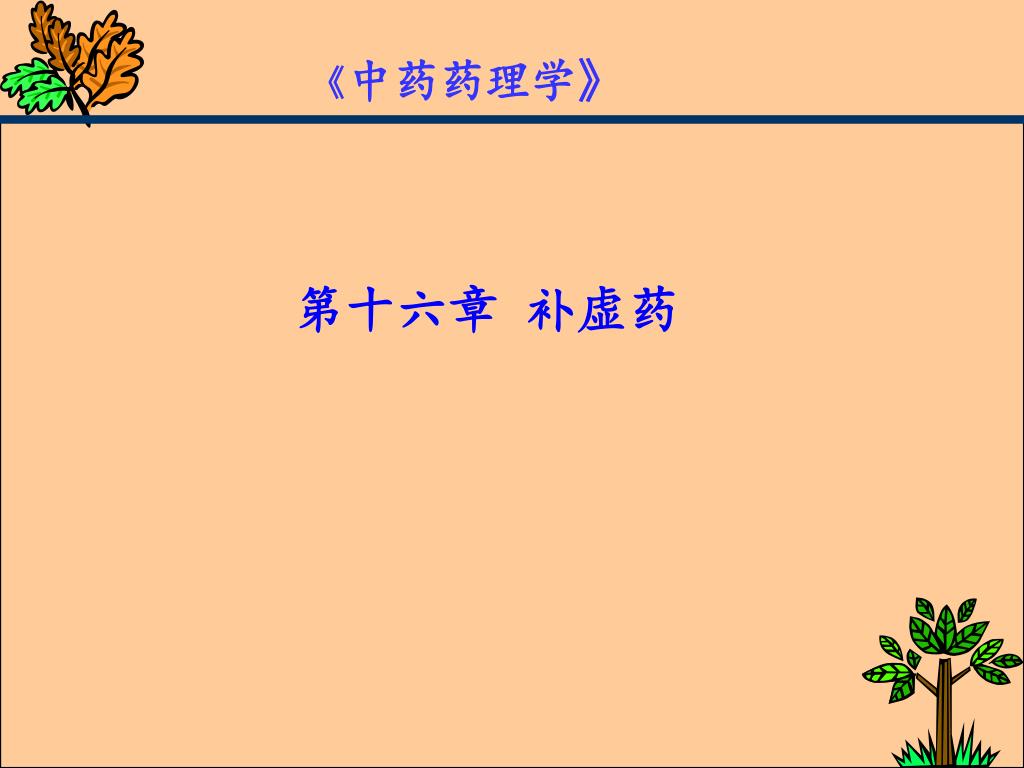 《中药药理学》

第十六章 补虚药